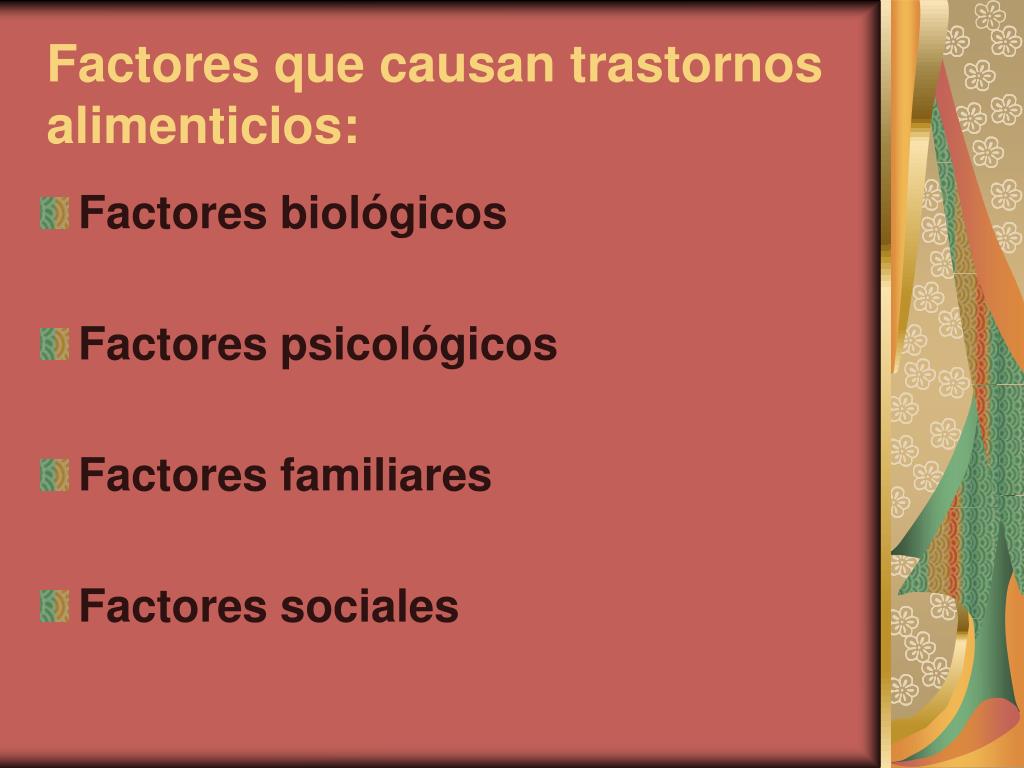 Factores que causan trastornos alimenticios:

Factores biológicos

Factores psicológicos

Factores familiares

Factores sociales